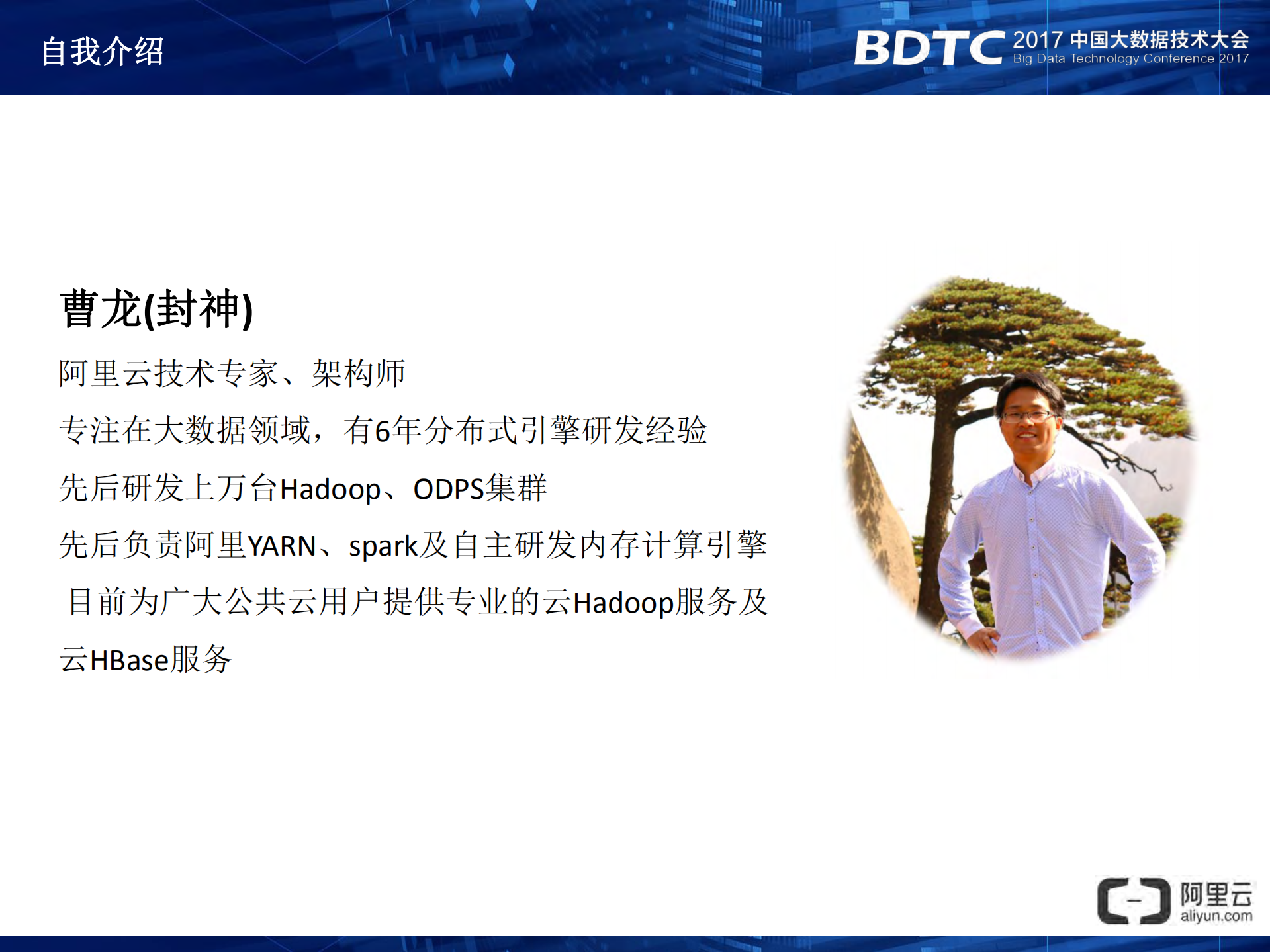 自我介绍

BDTC 2017 中国大数据技术大会
Big Data Technology Conference 2017

曹龙(封神)

阿里云技术专家、架构师

专注在大数据领域，有6年分布式引擎研发经验

先后研发上万台Hadoop、ODPS集群

先后负责阿里YARN、spark及自主研发内存计算引擎

目前为广大公共云用户提供专业的云Hadoop服务及云HBase服务

阿里云
aliyun.com